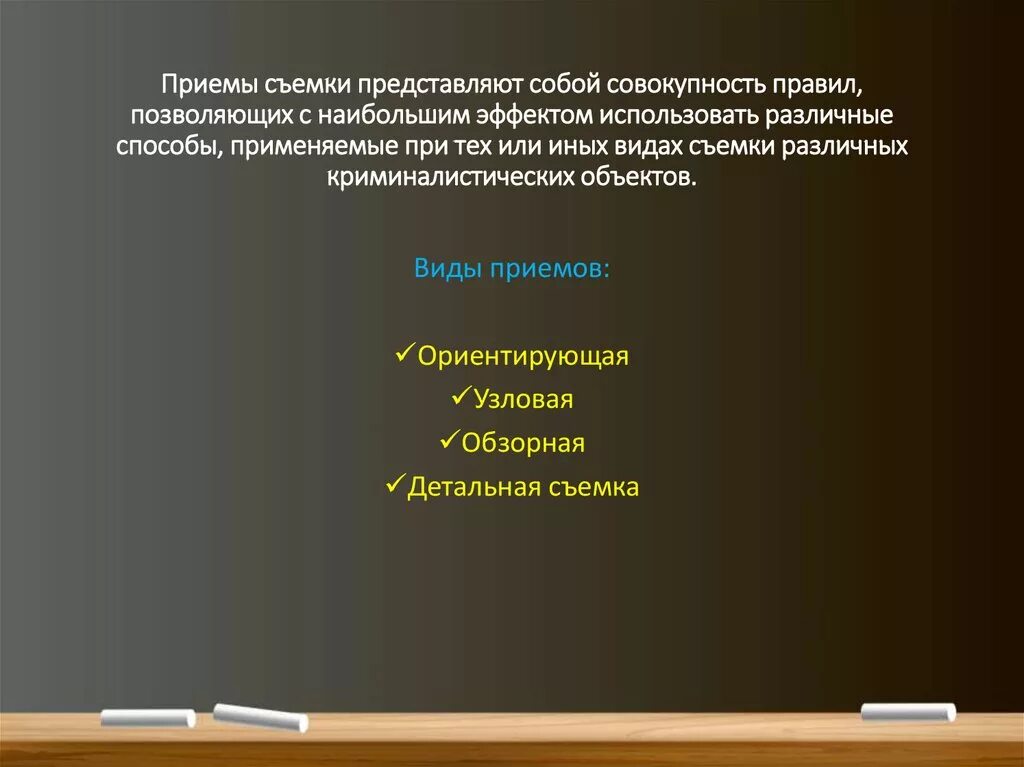 Приемы съемки представляют собой совокупность правил, позволяющих с наибольшим эффектом использовать различные способы, применяемые при тех или иных видах съемки различных криминалистических объектов.

Виды приемов:

✓Ориентирующая
✓Узловая
✓Обзорная
✓Детальная съемка